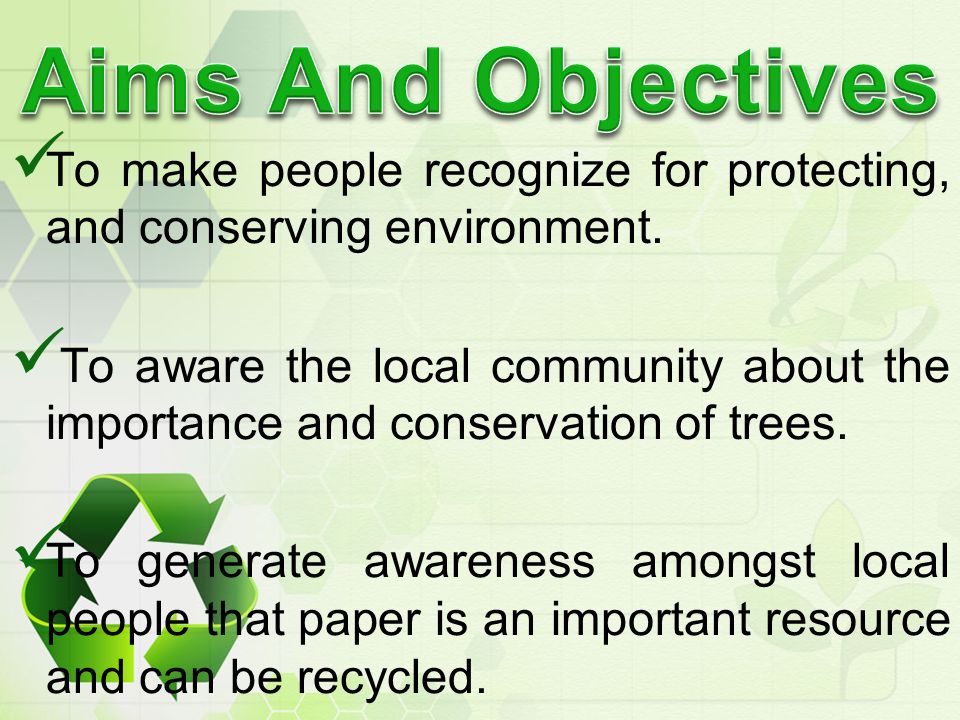 Aims And Objectives

✓To make people recognize for protecting, and conserving environment.

✓To aware the local community about the importance and conservation of trees.

✓To generate awareness amongst local people that paper is an important resource and can be recycled.